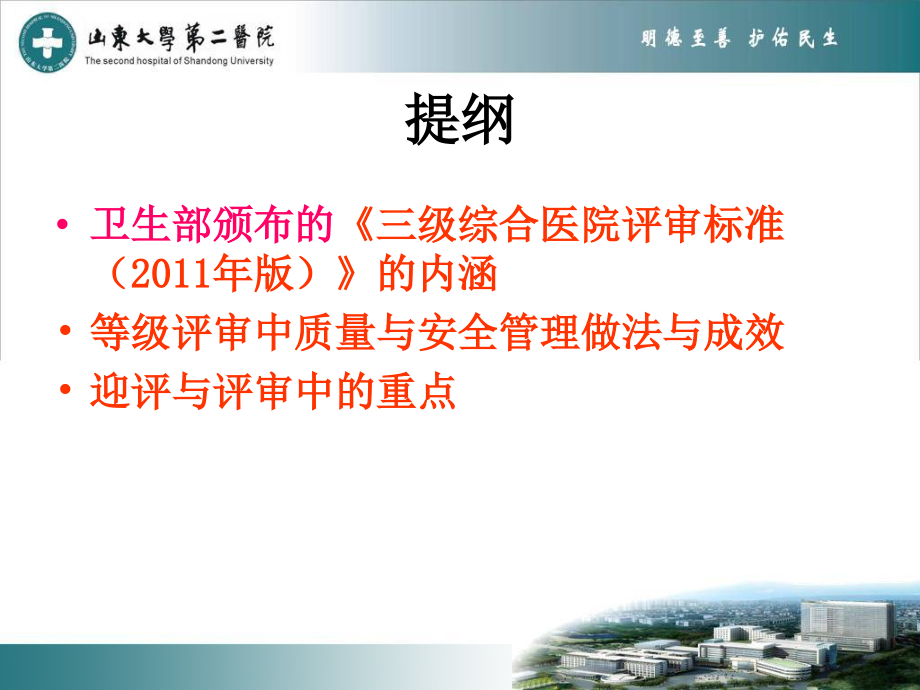 山東大學第二醫院
The second hospital of Shandong University

明德至善 护佑民生

提纲

• 卫生部颁布的《三级综合医院评审标准（2011年版）》的内涵
• 等级评审中质量与安全管理做法与成效
• 迎评与评审中的重点